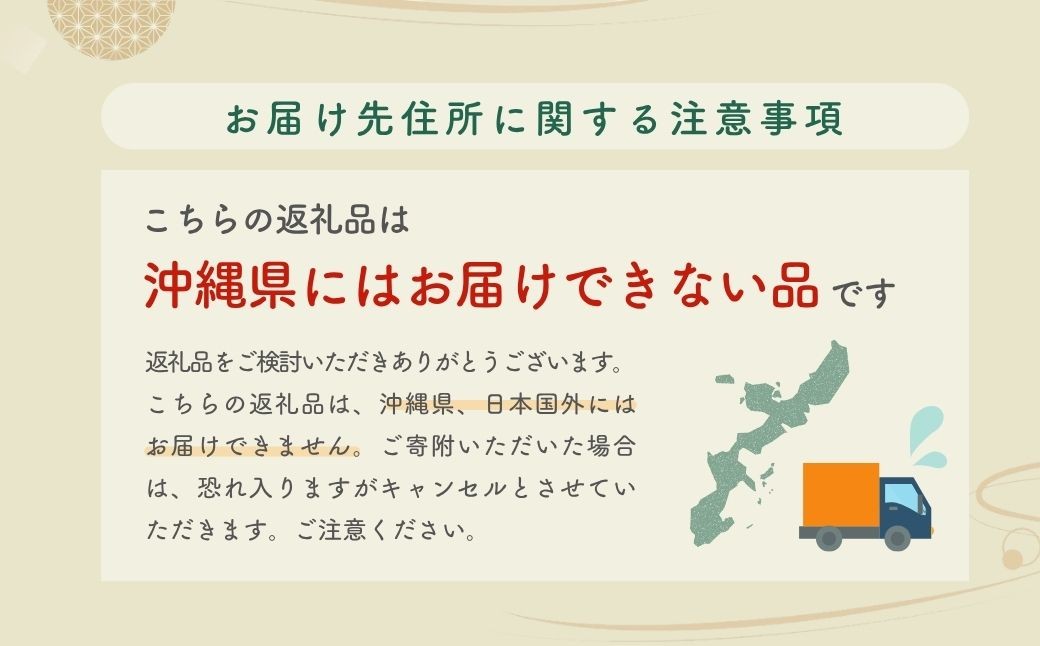 お届け先住所に関する注意事項

こちらの返礼品は
沖縄県にはお届けできない品です

返礼品をご検討いただきありがとうございます。こちらの返礼品は、沖縄県、日本国外にはお届けできません。ご寄附いただいた場合は、恐れ入りますがキャンセルとさせていただきます。ご注意ください。